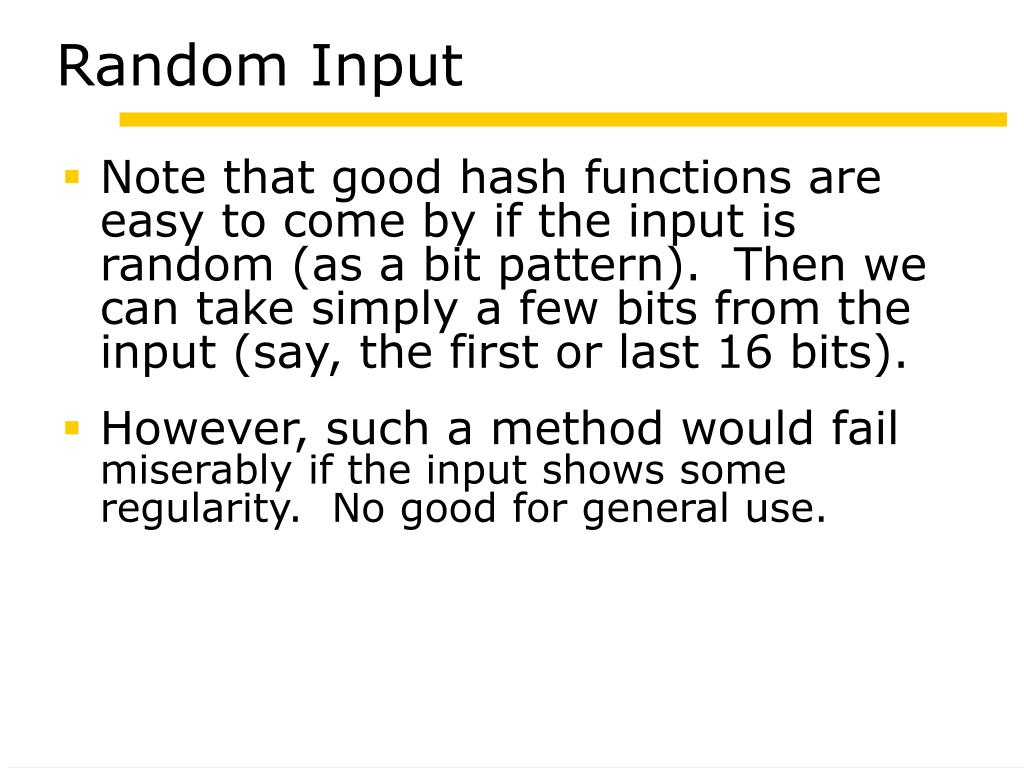 Random Input

Note that good hash functions are easy to come by if the input is random (as a bit pattern).  Then we can take simply a few bits from the input (say, the first or last 16 bits).

However, such a method would fail miserably if the input shows some regularity.  No good for general use.